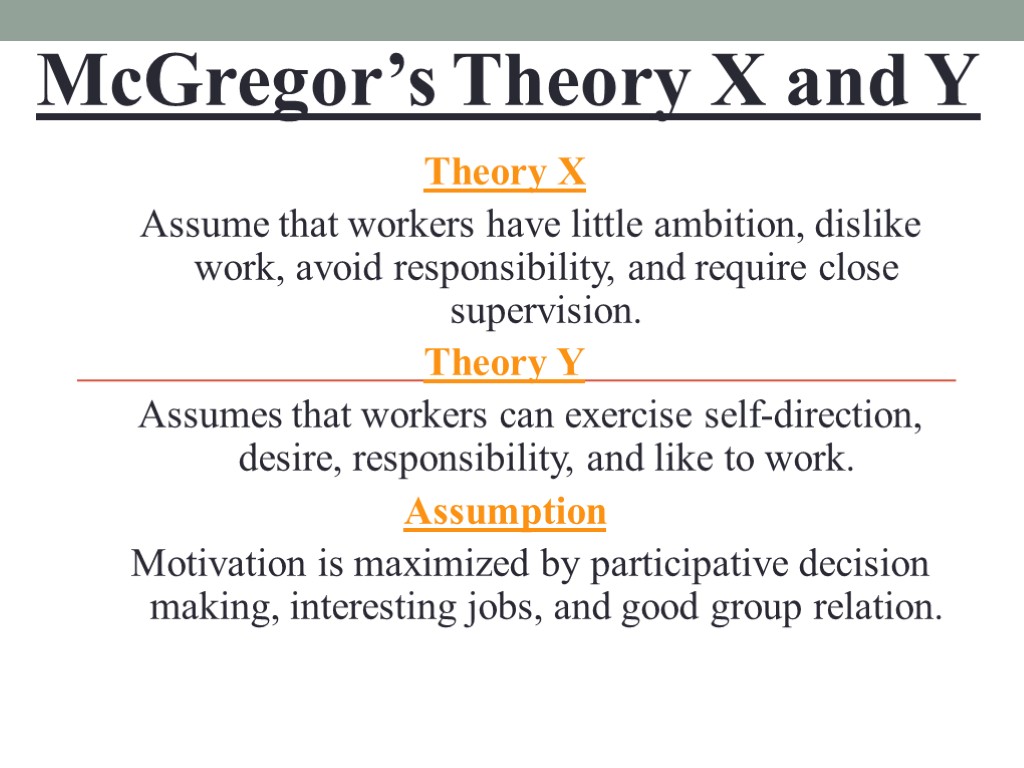 McGregor’s Theory X and Y

Theory X

Assume that workers have little ambition, dislike work, avoid responsibility, and require close supervision.

Theory Y

Assumes that workers can exercise self-direction, desire, responsibility, and like to work.

Assumption

Motivation is maximized by participative decision making, interesting jobs, and good group relation.